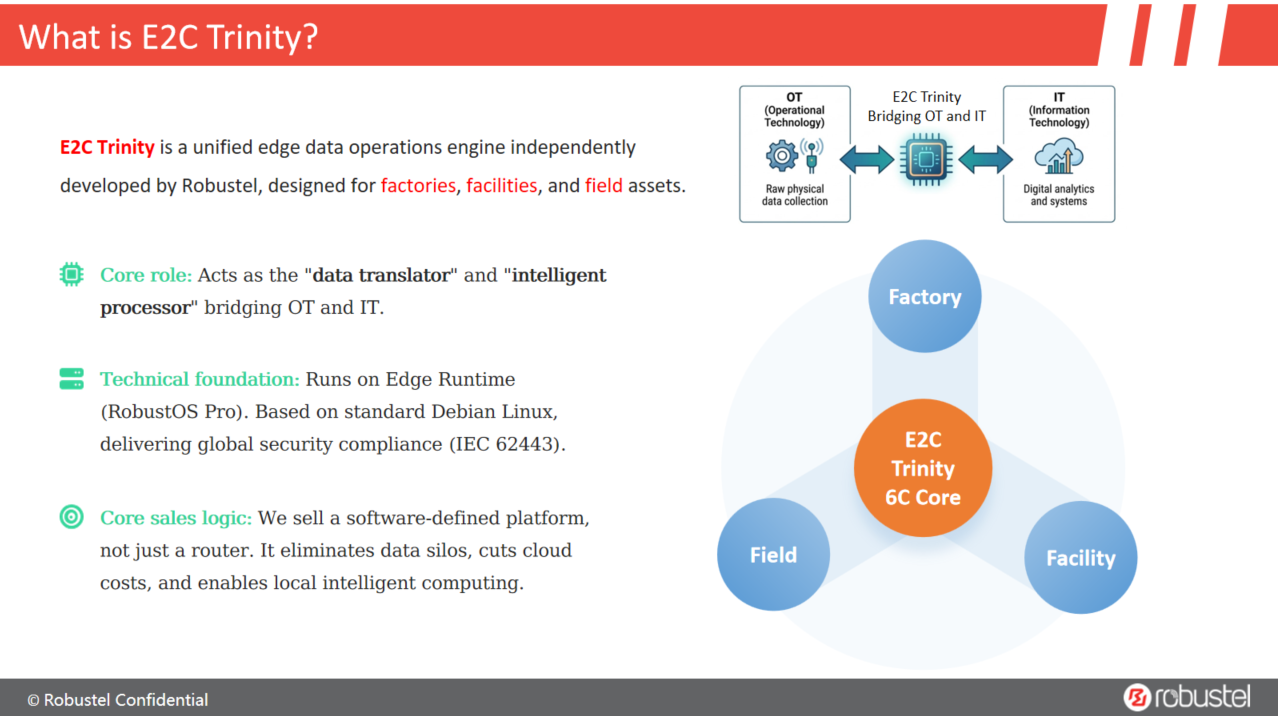 What is E2C Trinity?

E2C Trinity is a unified edge data operations engine independently developed by Robustel, designed for factories, facilities, and field assets.

Core role: Acts as the "data translator" and "intelligent processor" bridging OT and IT.

Technical foundation: Runs on Edge Runtime (RobustOS Pro). Based on standard Debian Linux, delivering global security compliance (IEC 62443).

Core sales logic: We sell a software-defined platform, not just a router. It eliminates data silos, cuts cloud costs, and enables local intelligent computing.

OT (Operational Technology)
Raw physical data collection

E2C Trinity Bridging OT and IT

IT (Information Technology)
Digital analytics and systems

Factory
E2C Trinity 6C Core
Field
Facility

© Robustel Confidential
robustel